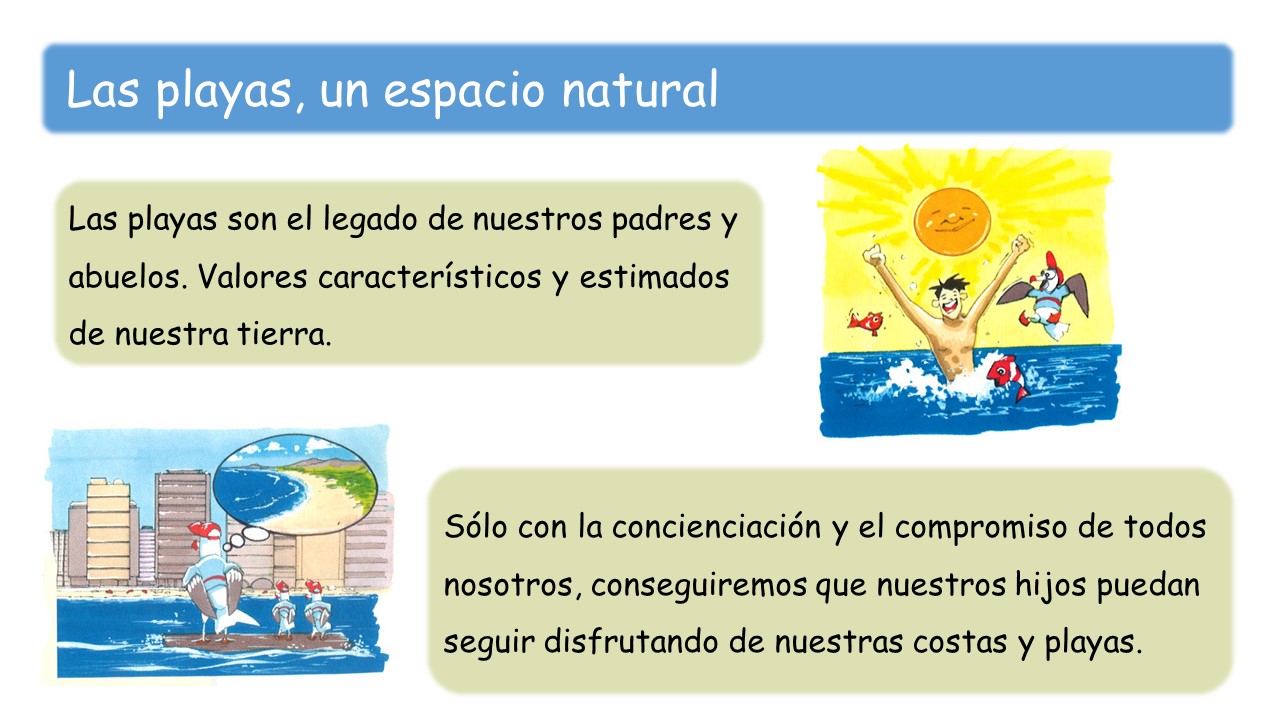 Las playas, un espacio natural

Las playas son el legado de nuestros padres y abuelos. Valores característicos y estimados de nuestra tierra.

Sólo con la concienciación y el compromiso de todos nosotros, conseguiremos que nuestros hijos puedan seguir disfrutando de nuestras costas y playas.